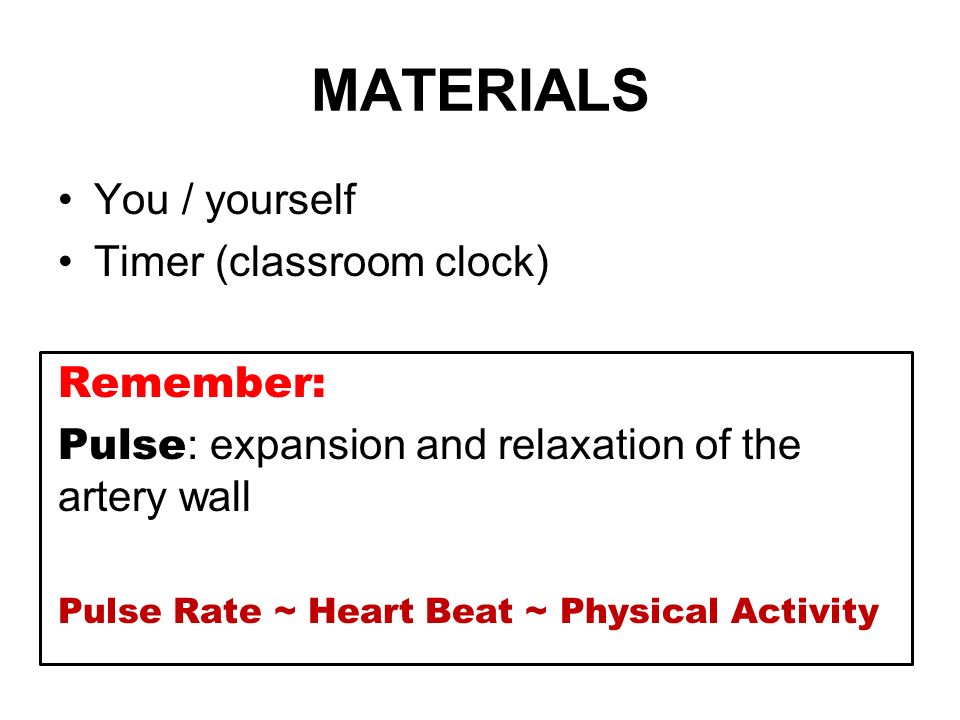 MATERIALS

• You / yourself
• Timer (classroom clock)

Remember:

Pulse: expansion and relaxation of the artery wall

Pulse Rate ~ Heart Beat ~ Physical Activity